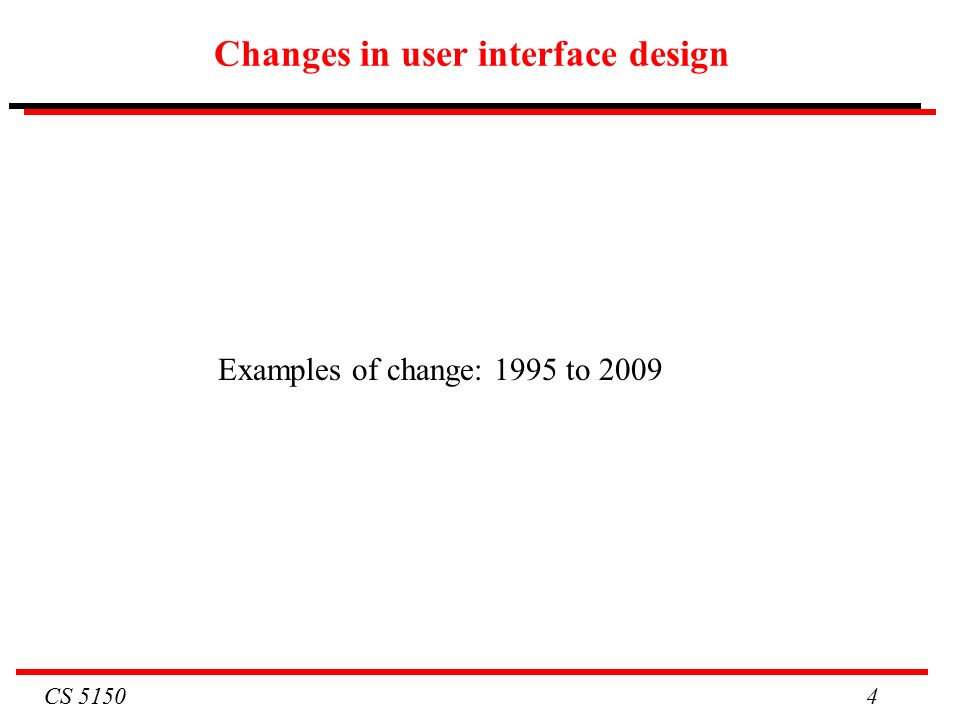 Changes in user interface design

Examples of change: 1995 to 2009

CS 5150

4